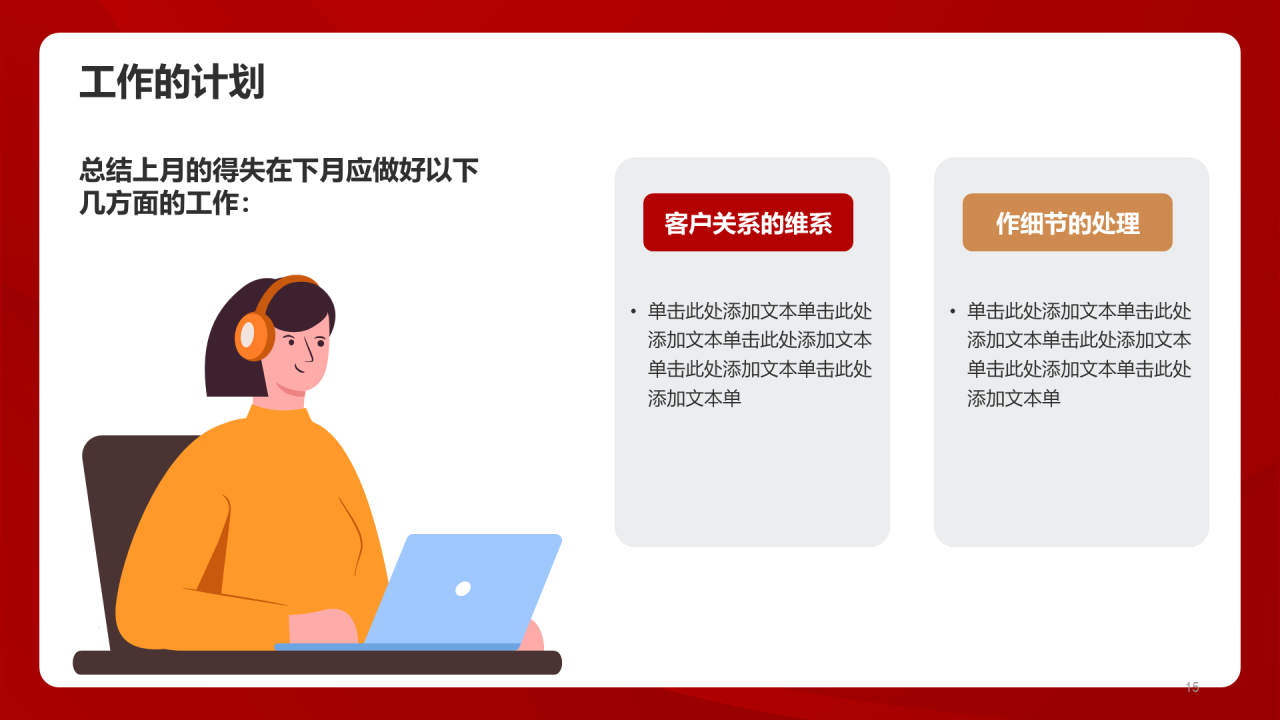 工作的计划

总结上月的得失在下月应做好以下几方面的工作：

客户关系的维系

• 单击此处添加文本单击此处添加文本单击此处添加文本单击此处添加文本单击此处添加文本单

作细节的处理

• 单击此处添加文本单击此处添加文本单击此处添加文本单击此处添加文本单击此处添加文本单

15